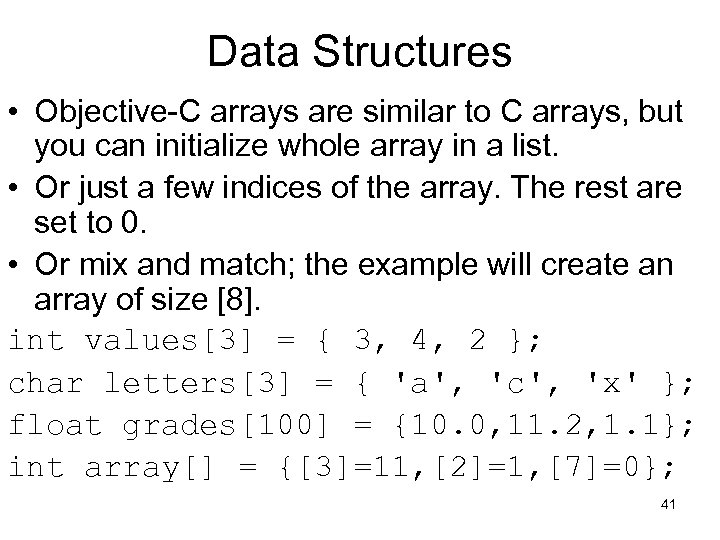 Data Structures

• Objective-C arrays are similar to C arrays, but you can initialize whole array in a list.

• Or just a few indices of the array. The rest are set to 0.

• Or mix and match; the example will create an array of size [8].

int values[3] = { 3, 4, 2 };

char letters[3] = { 'a', 'c', 'x' };

float grades[100] = {10.0,11.2,1.1};

int array[] = {[3]=11,[2]=1,[7]=0};

41